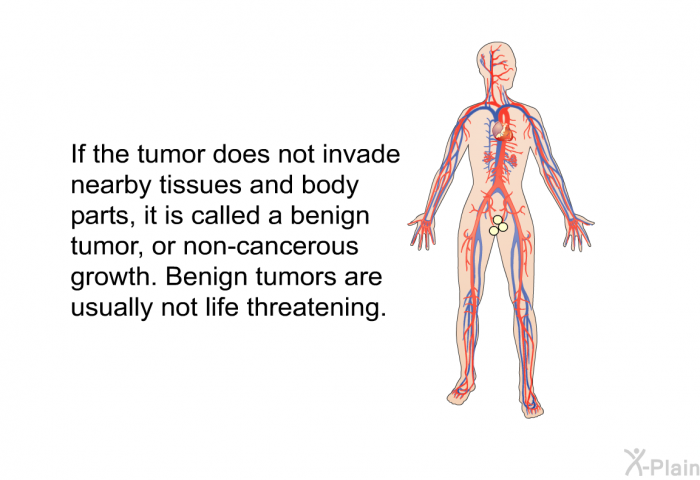 If the tumor does not invade nearby tissues and body parts, it is called a benign tumor, or non-cancerous growth. Benign tumors are usually not life threatening.

X-Plain